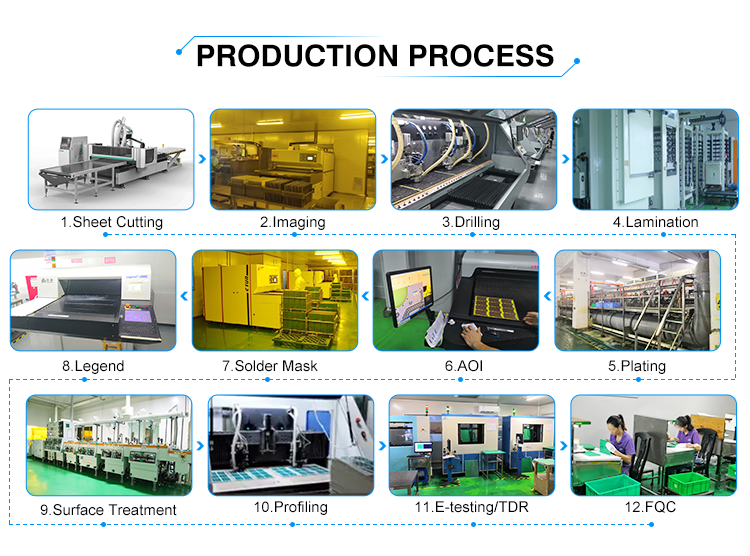 PRODUCTION PROCESS

1.Sheet Cutting

2.Imaging

3.Drilling

4.Lamination

8.Legend

7.Solder Mask

6.AOI

5.Plating

9.Surface Treatment

10.Profiling

11.E-testing/TDR

12.FQC